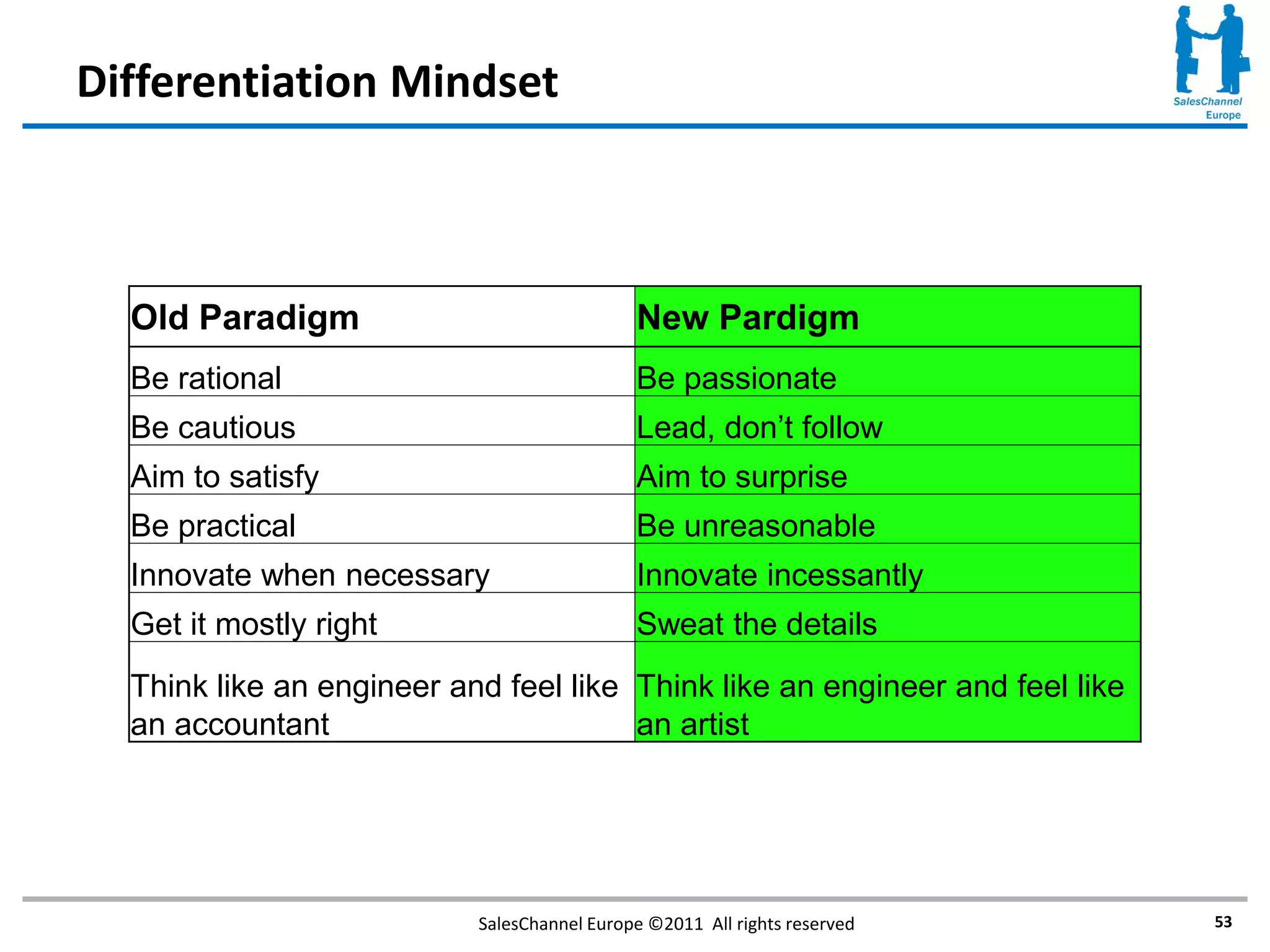 Differentiation Mindset

SalesChannel
Europe

| Old Paradigm | New Pardigm |
|---|---|
| Be rational | Be passionate |
| Be cautious | Lead, don't follow |
| Aim to satisfy | Aim to surprise |
| Be practical | Be unreasonable |
| Innovate when necessary | Innovate incessantly |
| Get it mostly right | Sweat the details |
| Think like an engineer and feel like an accountant | Think like an engineer and feel like an artist |

SalesChannel Europe ©2011 All rights reserved

53